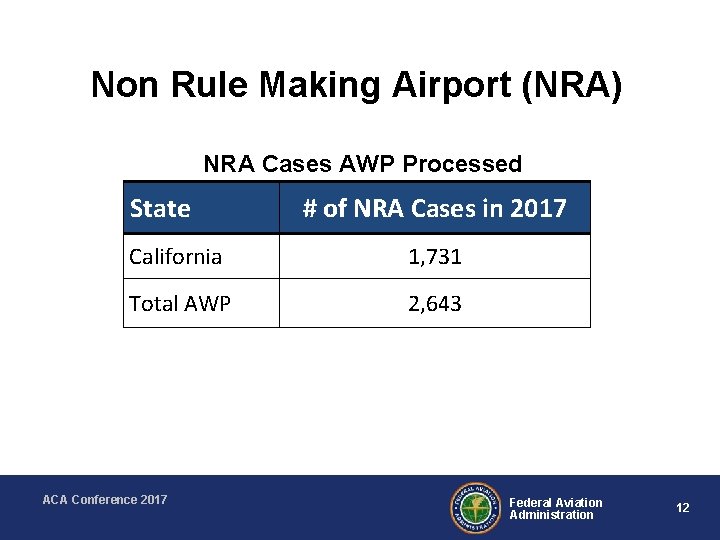 Non Rule Making Airport (NRA)

NRA Cases AWP Processed

| State | # of NRA Cases in 2017 |
|---|---|
| California | 1,731 |
| Total AWP | 2,643 |

ACA Conference 2017

FEDERAL AVIATION ADMINISTRATION

Federal Aviation Administration

12